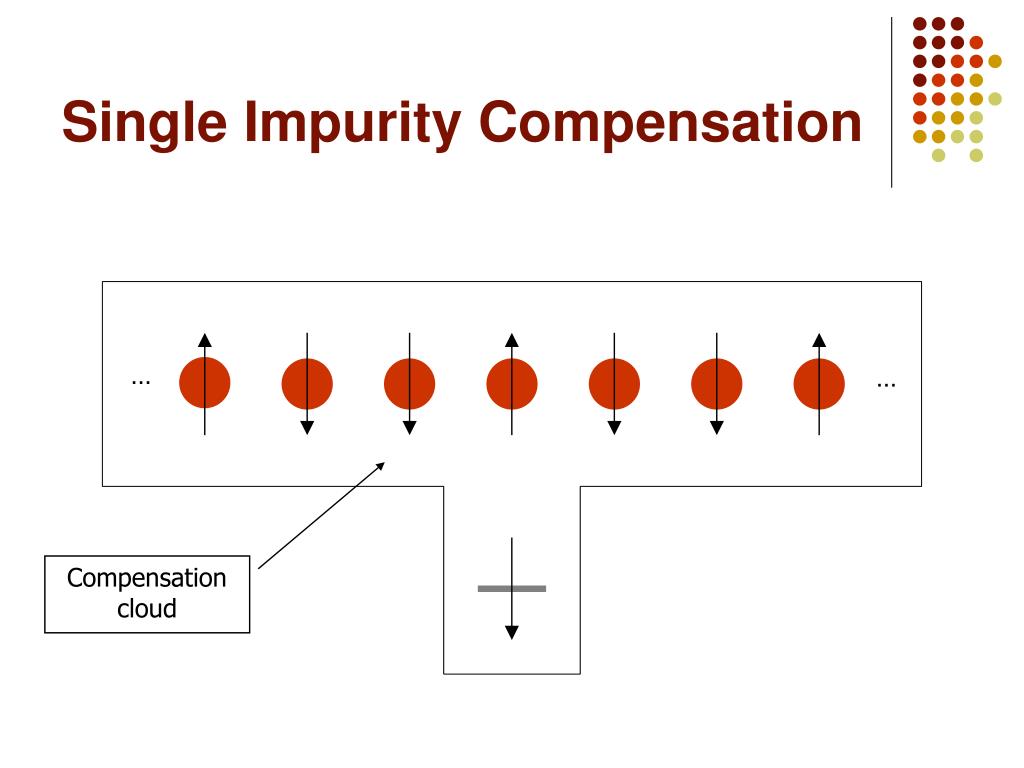 Single Impurity Compensation

…

…

Compensation cloud